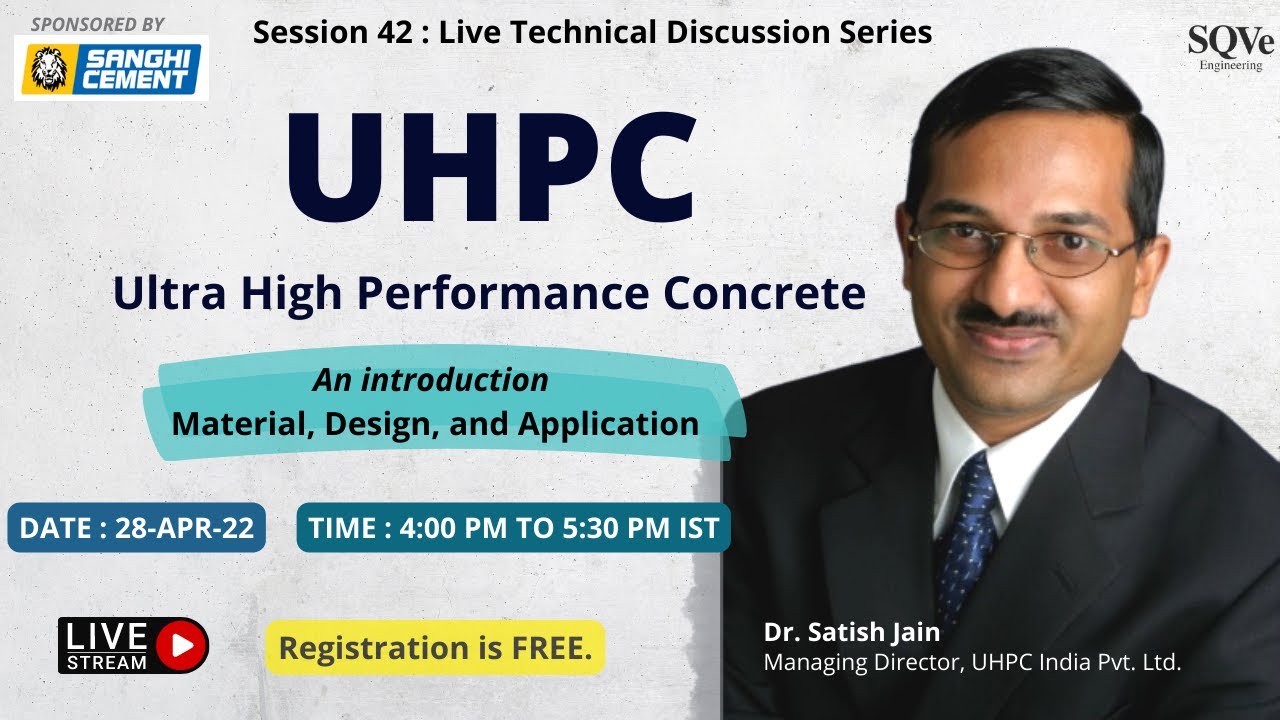 SPONSORED BY
SANGHI CEMENT

Session 42 : Live Technical Discussion Series

SQVe Engineering

UHPC

Ultra High Performance Concrete

An introduction
Material, Design, and Application

DATE : 28-APR-22

TIME : 4:00 PM TO 5:30 PM IST

LIVE STREAM

Registration is FREE.

Dr. Satish Jain
Managing Director, UHPC India Pvt. Ltd.